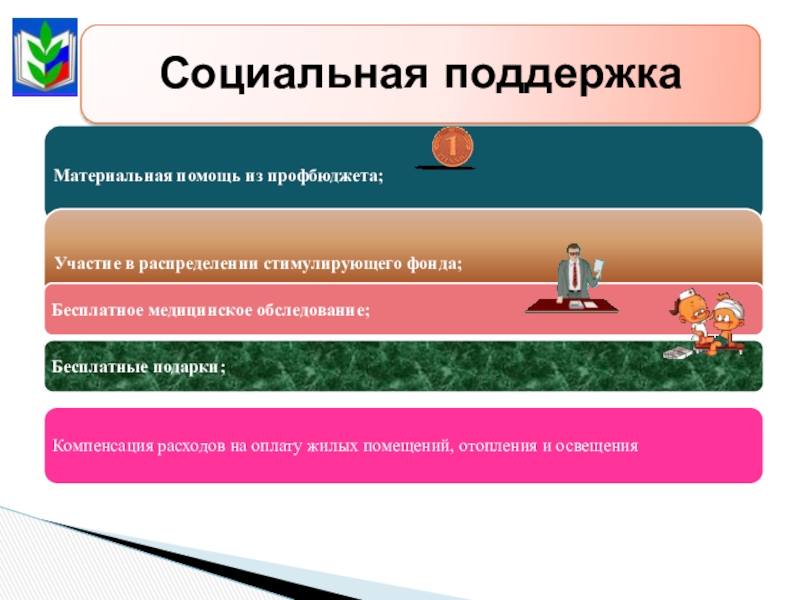 Социальная поддержка

1

Материальная помощь из профбюджета;

Участие в распределении стимулирующего фонда;

Бесплатное медицинское обследование;

Бесплатные подарки;

Компенсация расходов на оплату жилых помещений, отопления и освещения